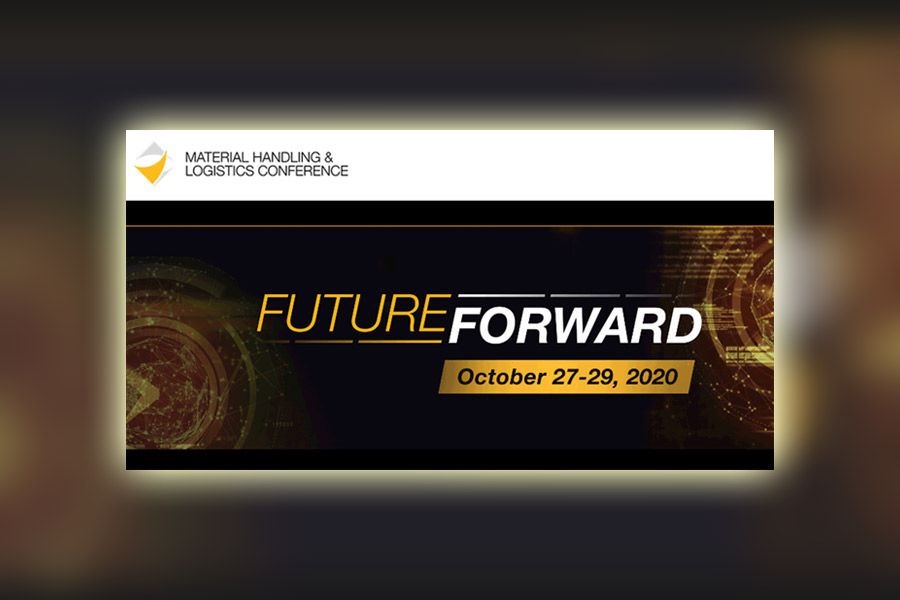 MATERIAL HANDLING &
LOGISTICS CONFERENCE

FUTURE FORWARD

October 27-29, 2020